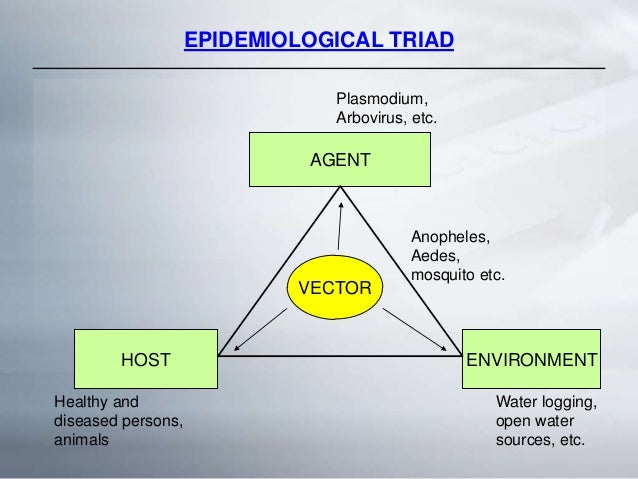 EPIDEMIOLOGICAL TRIAD

Plasmodium, Arbovirus, etc.

AGENT

Anopheles, Aedes, mosquito etc.

VECTOR

HOST

ENVIRONMENT

Healthy and diseased persons, animals

Water logging, open water sources, etc.